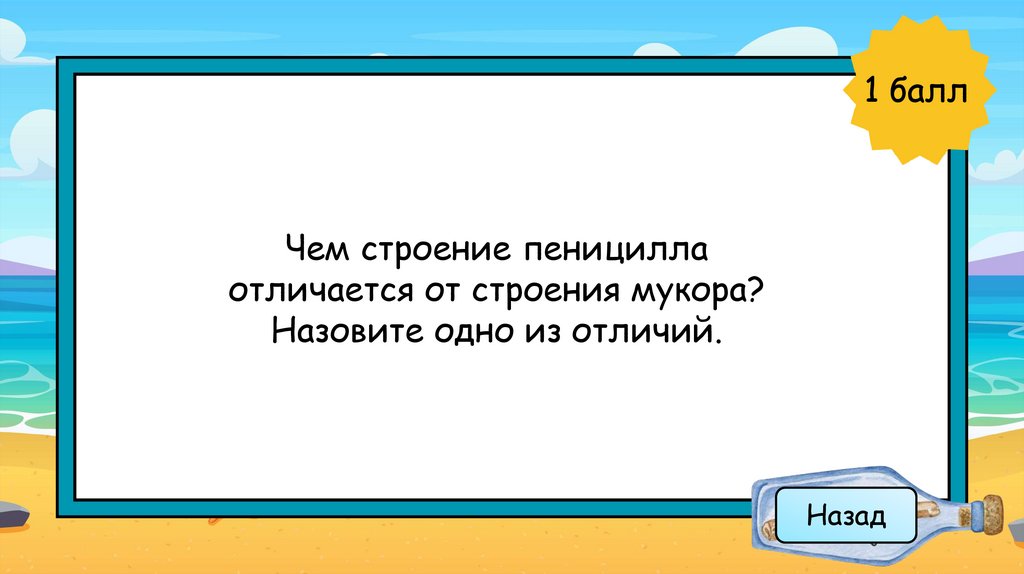 1 балл

Чем строение пеницилла отличается от строения мукора? Назовите одно из отличий.

Назад